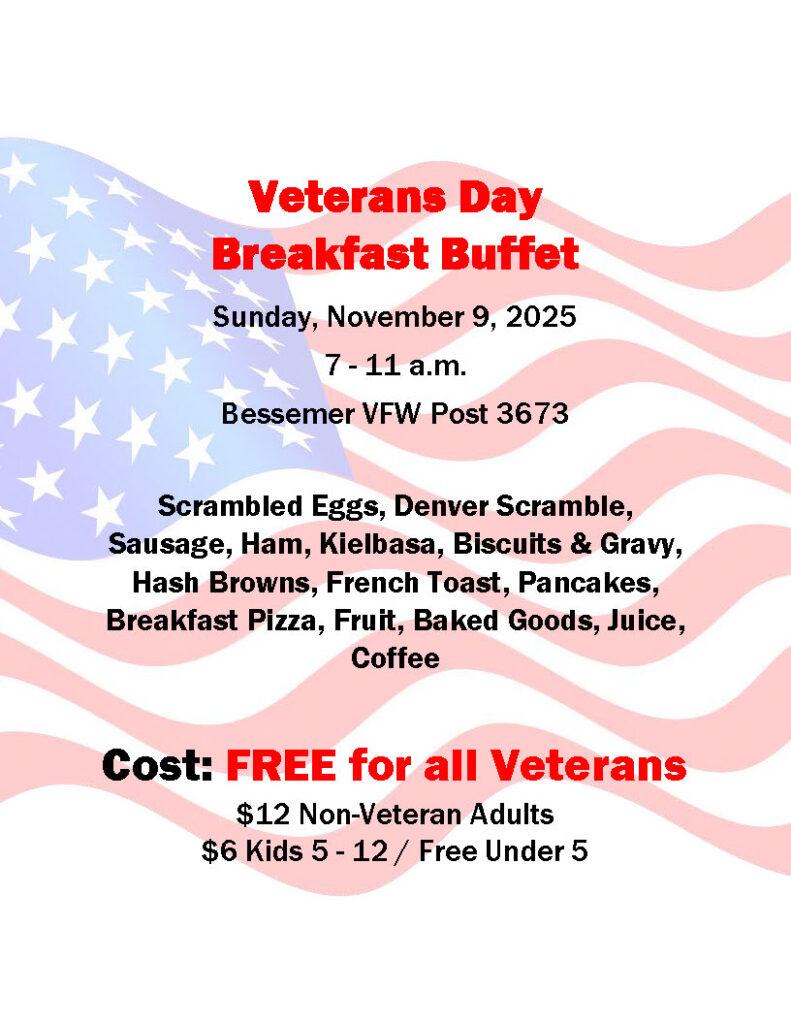 Veterans Day
Breakfast Buffet

Sunday, November 9, 2025

7 - 11 a.m.

Bessemer VFW Post 3673

Scrambled Eggs, Denver Scramble, Sausage, Ham, Kielbasa, Biscuits & Gravy, Hash Browns, French Toast, Pancakes, Breakfast Pizza, Fruit, Baked Goods, Juice, Coffee

Cost: FREE for all Veterans

\$12 Non-Veteran Adults
\$6 Kids 5 - 12 / Free Under 5